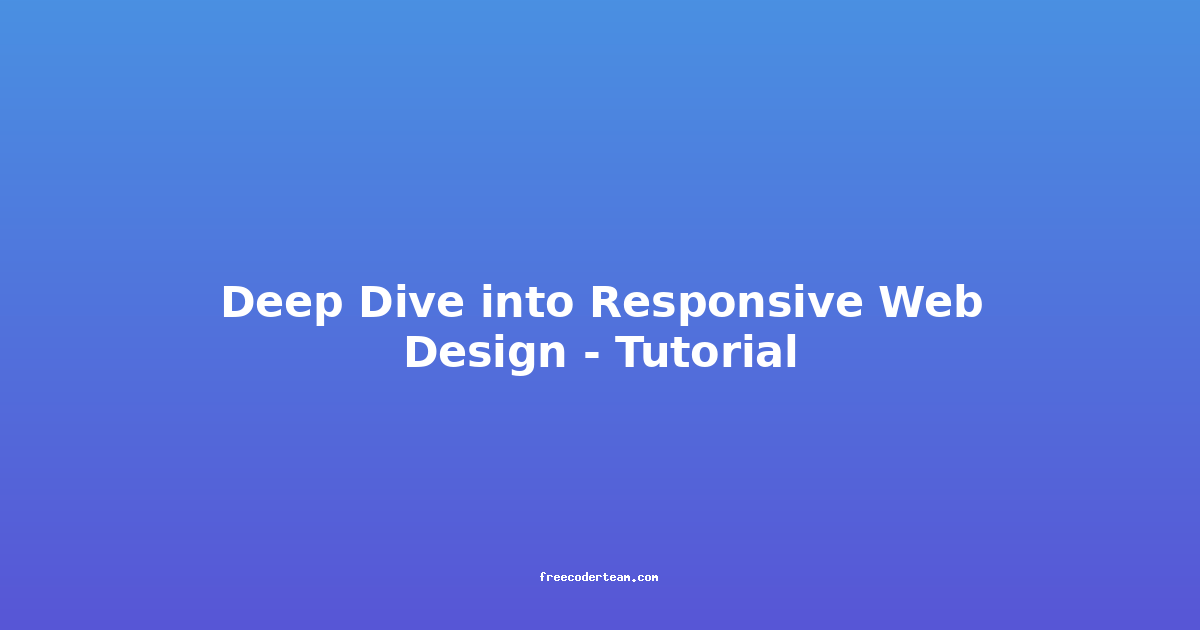 Deep Dive into Responsive Web Design - Tutorial

freecoderteam.com